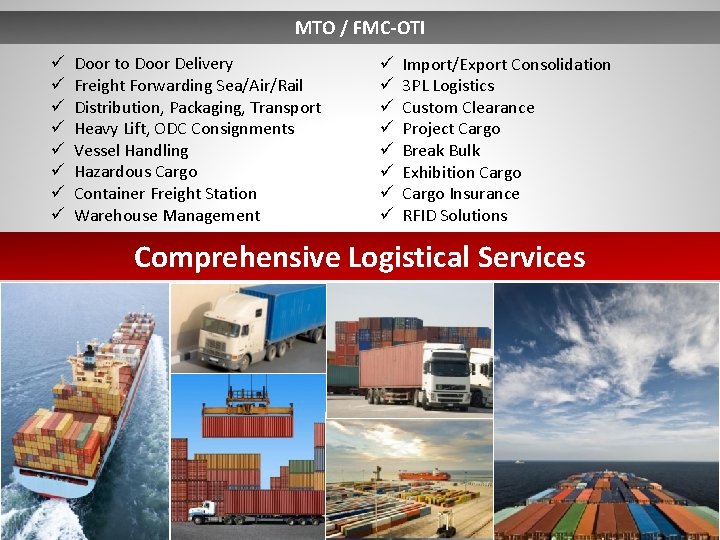 MTO / FMC-OTI

✓ Door to Door Delivery
✓ Freight Forwarding Sea/Air/Rail
✓ Distribution, Packaging, Transport
✓ Heavy Lift, ODC Consignments
✓ Vessel Handling
✓ Hazardous Cargo
✓ Container Freight Station
✓ Warehouse Management

✓ Import/Export Consolidation
✓ 3PL Logistics
✓ Custom Clearance
✓ Project Cargo
✓ Break Bulk
✓ Exhibition Cargo
✓ Cargo Insurance
✓ RFID Solutions

Comprehensive Logistical Services